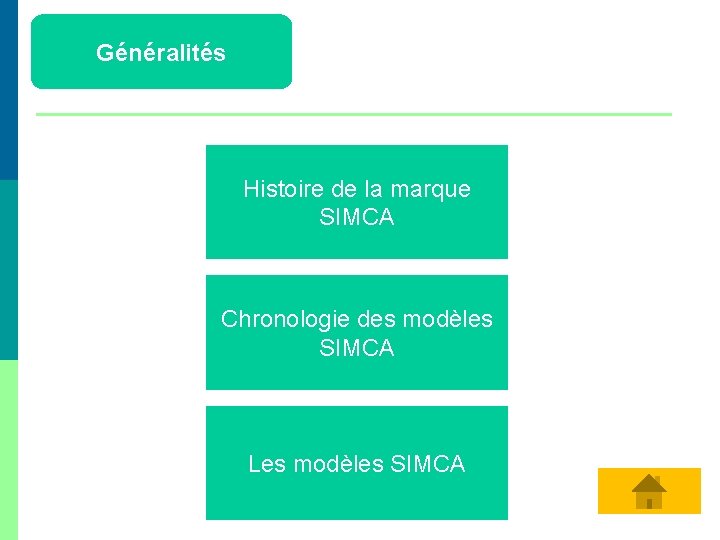 Généralités

Histoire de la marque SIMCA

Chronologie des modèles SIMCA

Les modèles SIMCA